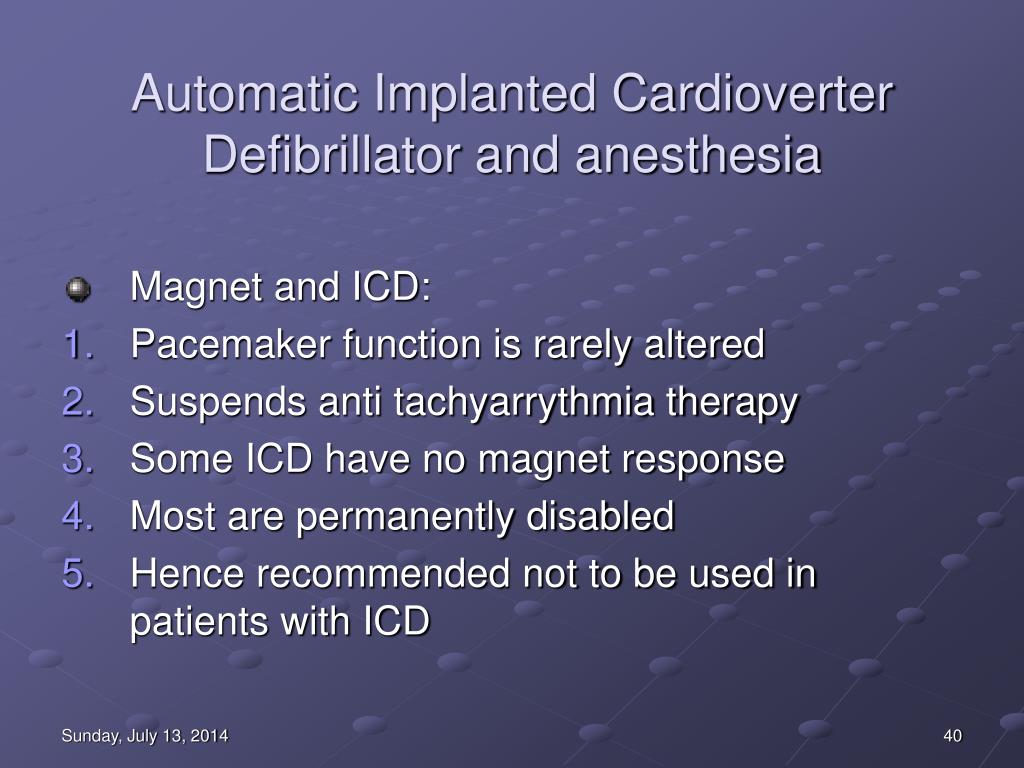 Automatic Implanted Cardioverter Defibrillator and anesthesia

Magnet and ICD:
1. Pacemaker function is rarely altered
2. Suspends anti tachyarrythmia therapy
3. Some ICD have no magnet response
4. Most are permanently disabled
5. Hence recommended not to be used in patients with ICD

Sunday, July 13, 2014

40